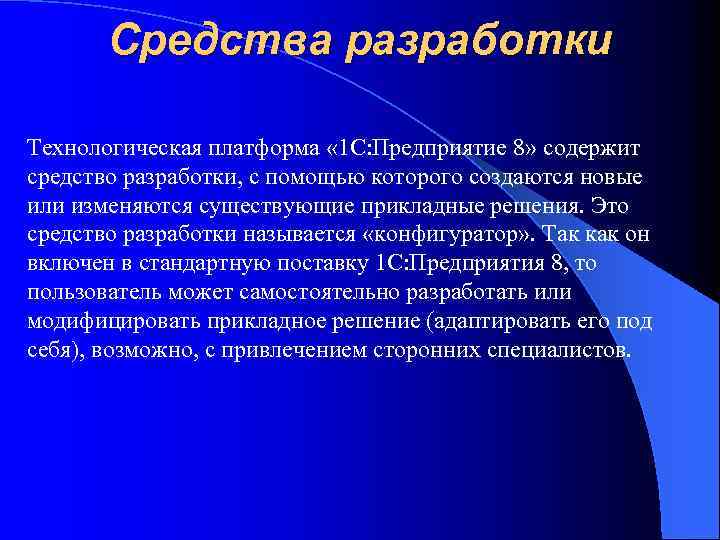 Средства разработки

Технологическая платформа «1С:Предприятие 8» содержит средство разработки, с помощью которого создаются новые или изменяются существующие прикладные решения. Это средство разработки называется «конфигуратор». Так как он включен в стандартную поставку 1С:Предприятия 8, то пользователь может самостоятельно разработать или модифицировать прикладное решение (адаптировать его под себя), возможно, с привлечением сторонних специалистов.